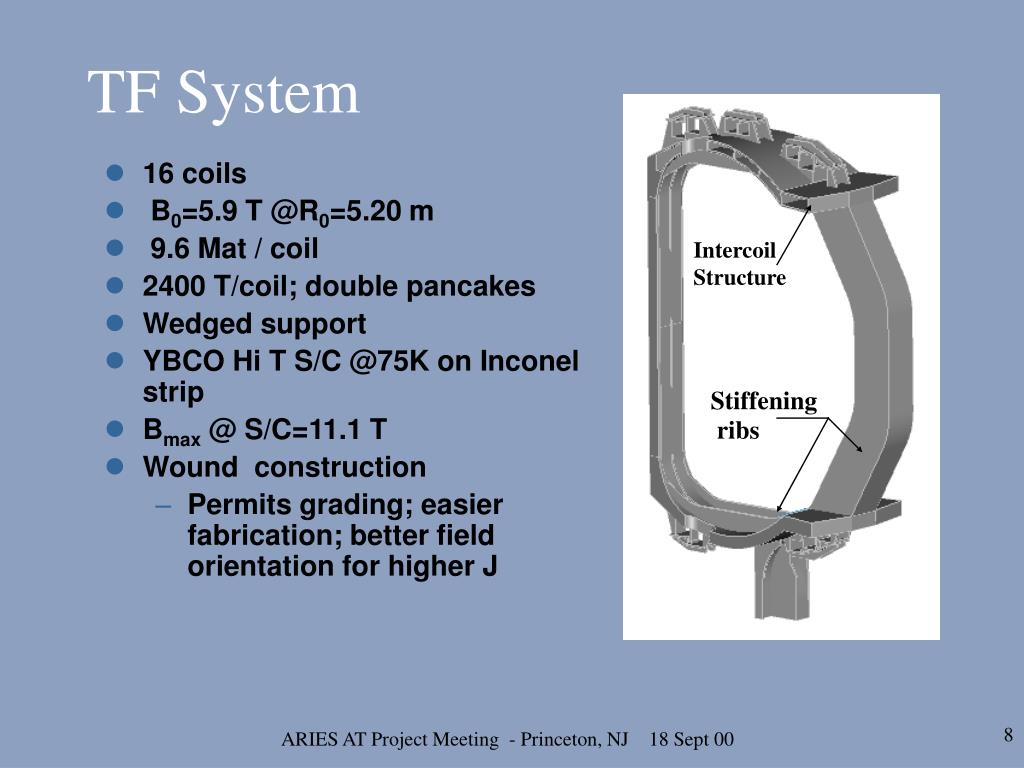 TF System

- 16 coils
- $B_0$=5.9 T @$R_0$=5.20 m
- 9.6 Mat / coil
- 2400 T/coil; double pancakes
- Wedged support
- YBCO Hi T S/C @75K on Inconel strip
- $B_{max}$ @ S/C=11.1 T
- Wound construction
  – Permits grading; easier fabrication; better field orientation for higher J

Intercoil Structure

Stiffening ribs

ARIES AT Project Meeting - Princeton, NJ 18 Sept 00

8